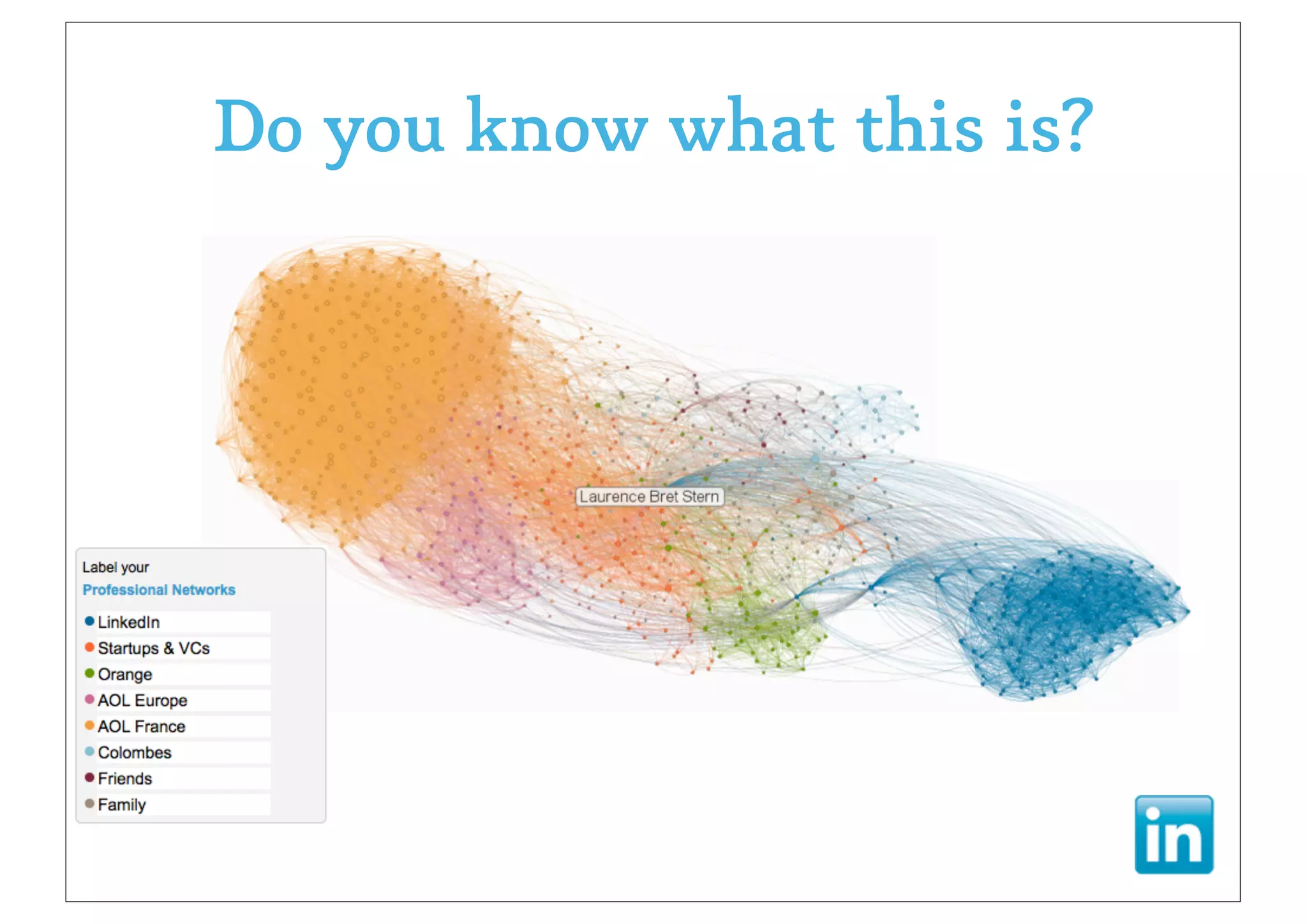 Do you know what this is?

Laurence Bret Stern

Label your
Professional Networks

LinkedIn
Startups & VCs
Orange
AOL Europe
AOL France
Colombes
Friends
Family

in